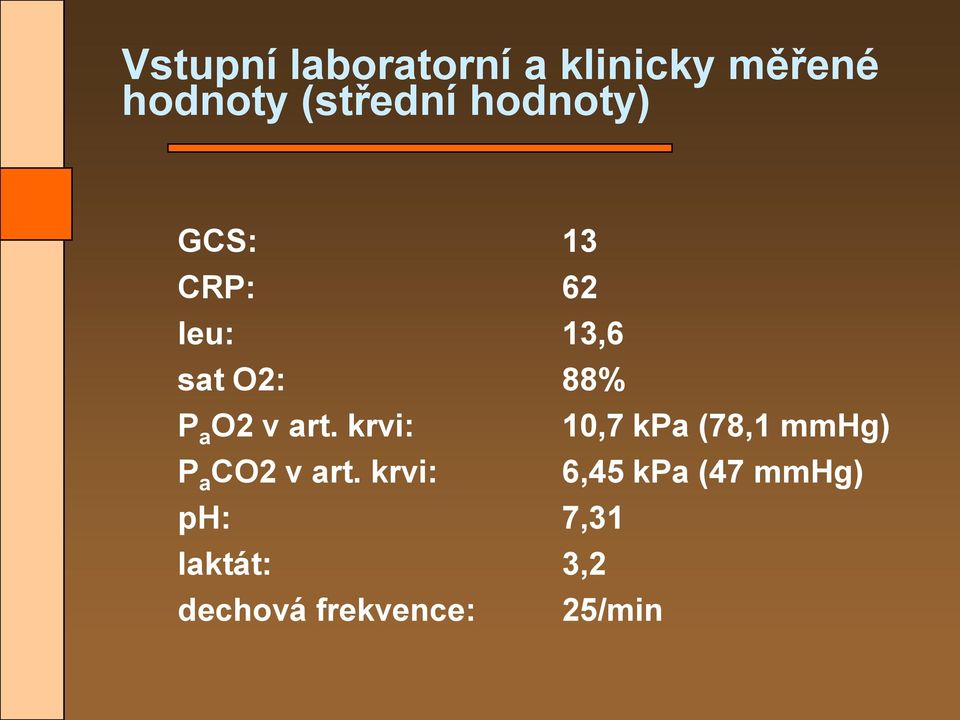 Vstupní laboratorní a klinicky měřené hodnoty (střední hodnoty)

| | |
|---|---|
| GCS: | 13 |
| CRP: | 62 |
| leu: | 13,6 |
| sat O2: | 88% |
| $P_aO2$ v art. krvi: | 10,7 kPa (78,1 mmHg) |
| $P_aCO2$ v art. krvi: | 6,45 kPa (47 mmHg) |
| pH: | 7,31 |
| laktát: | 3,2 |
| dechová frekvence: | 25/min |